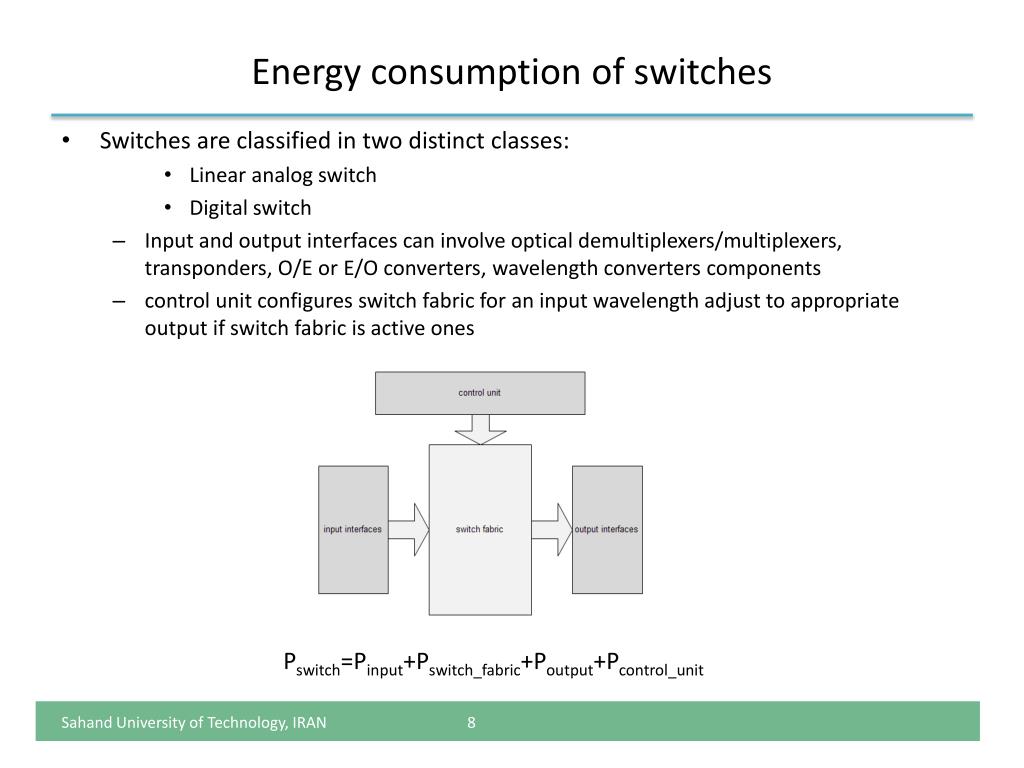 Energy consumption of switches

• Switches are classified in two distinct classes:
  • Linear analog switch
  • Digital switch
– Input and output interfaces can involve optical demultiplexers/multiplexers, transponders, O/E or E/O converters, wavelength converters components
– control unit configures switch fabric for an input wavelength adjust to appropriate output if switch fabric is active ones

control unit

input interfaces

switch fabric

output interfaces

$P_{switch}=P_{input}+P_{switch\_fabric}+P_{output}+P_{control\_unit}$

Sahand University of Technology, IRAN

8